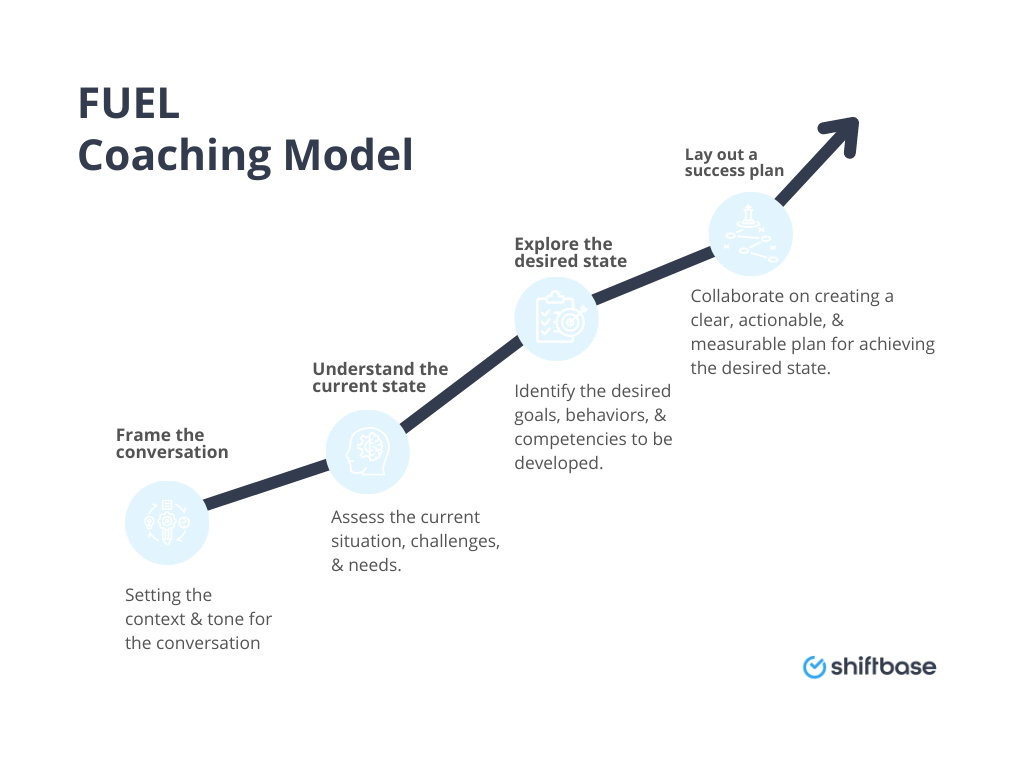 FUEL
Coaching Model

Frame the conversation

Setting the context & tone for the conversation

Understand the current state

Assess the current situation, challenges, & needs.

Explore the desired state

Identify the desired goals, behaviors, & competencies to be developed.

Lay out a success plan

Collaborate on creating a clear, actionable, & measurable plan for achieving the desired state.

shiftbase